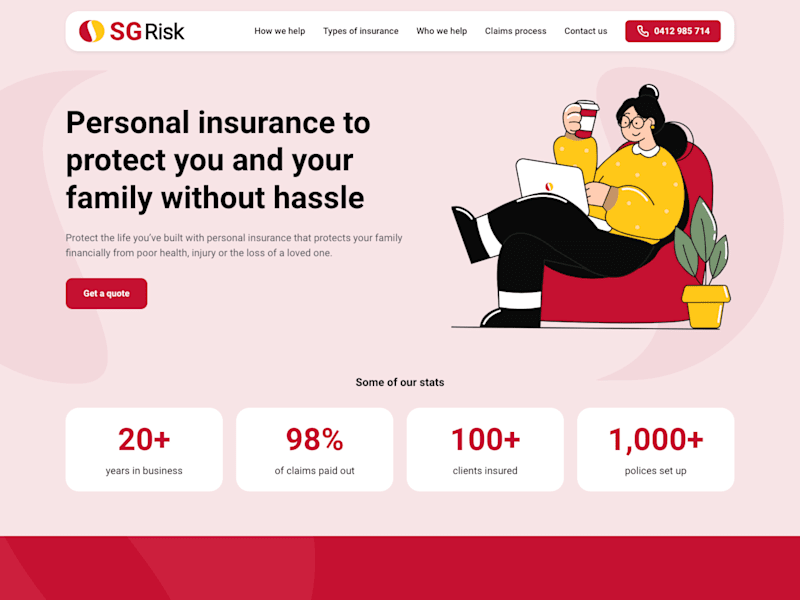 SG Risk

How we help Types of insurance Who we help Claims process Contact us 0412 985 714

Personal insurance to protect you and your family without hassle

Protect the life you've built with personal insurance that protects your family financially from poor health, injury or the loss of a loved one.

Get a quote

Some of our stats

20+
years in business

98%
of claims paid out

100+
clients insured

1,000+
polices set up